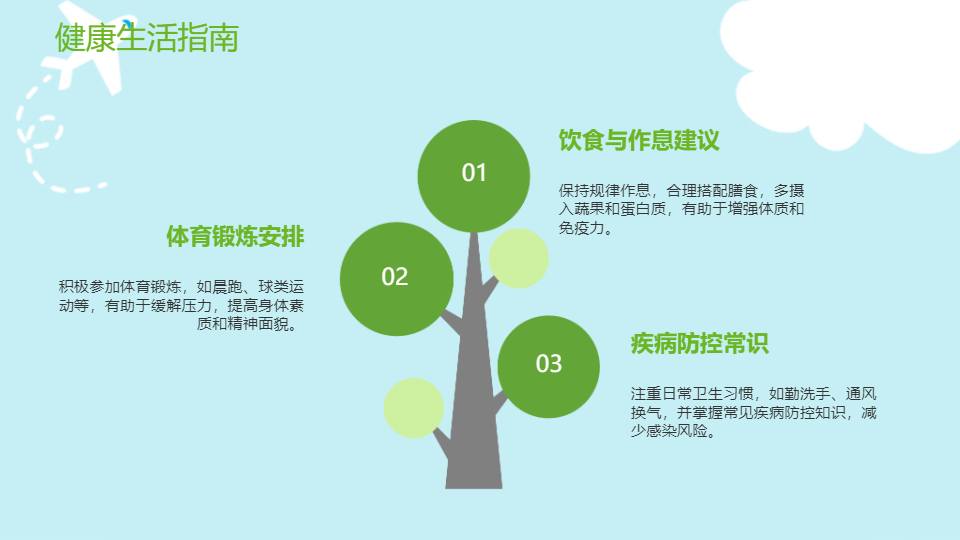 健康生活指南

01

饮食与作息建议

保持规律作息，合理搭配膳食，多摄入蔬果和蛋白质，有助于增强体质和免疫力。

02

体育锻炼安排

积极参加体育锻炼，如晨跑、球类运动等，有助于缓解压力，提高身体素质和精神面貌。

03

疾病防控常识

注重日常卫生习惯，如勤洗手、通风换气，并掌握常见疾病防控知识，减少感染风险。